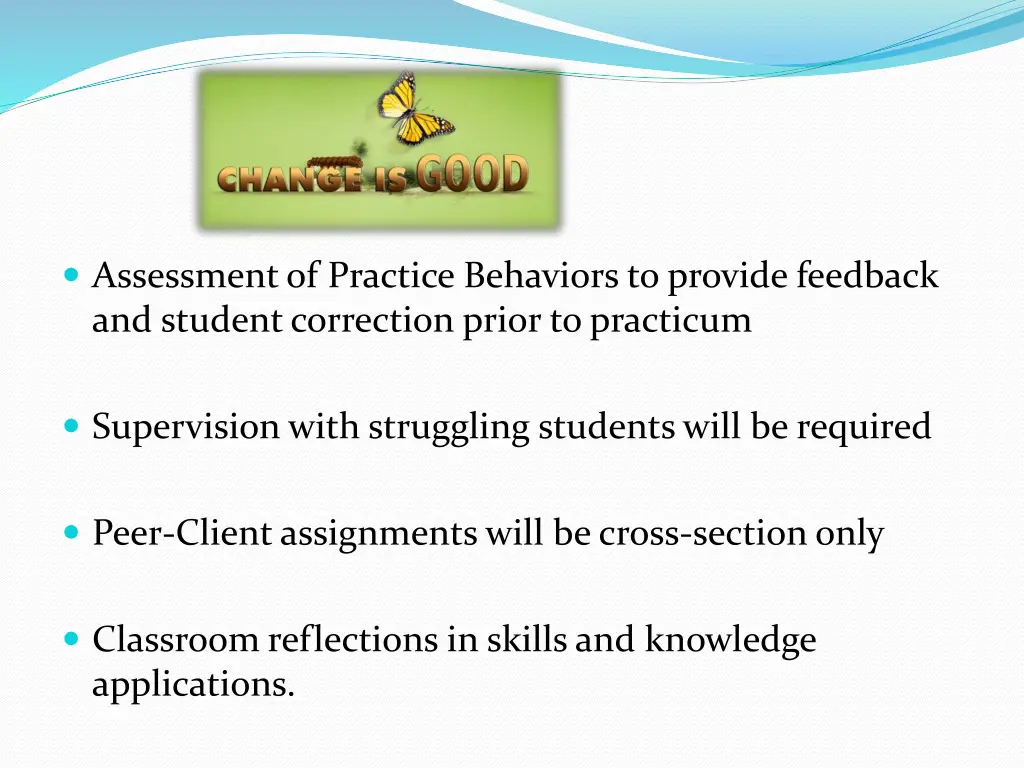 CHANGE IS GOOD

Assessment of Practice Behaviors to provide feedback and student correction prior to practicum

Supervision with struggling students will be required

Peer-Client assignments will be cross-section only

Classroom reflections in skills and knowledge applications.